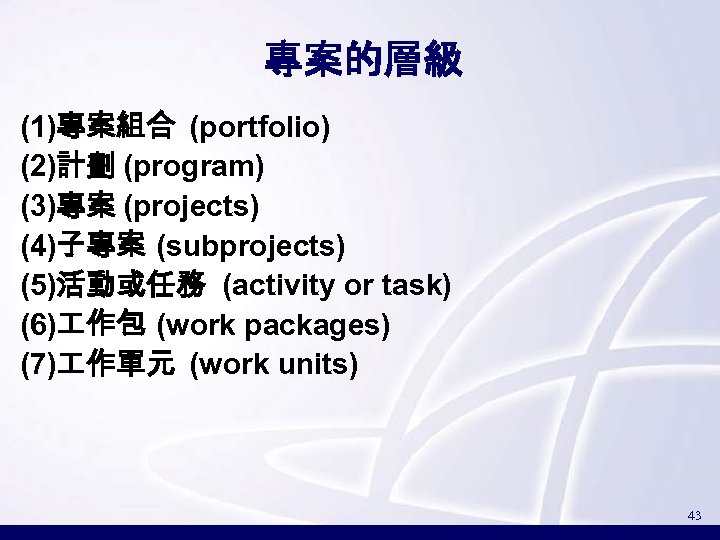 專案的層級

(1)專案組合 (portfolio)
(2)計劃 (program)
(3)專案 (projects)
(4)子專案 (subprojects)
(5)活動或任務 (activity or task)
(6)工作包 (work packages)
(7)工作單元 (work units)

43